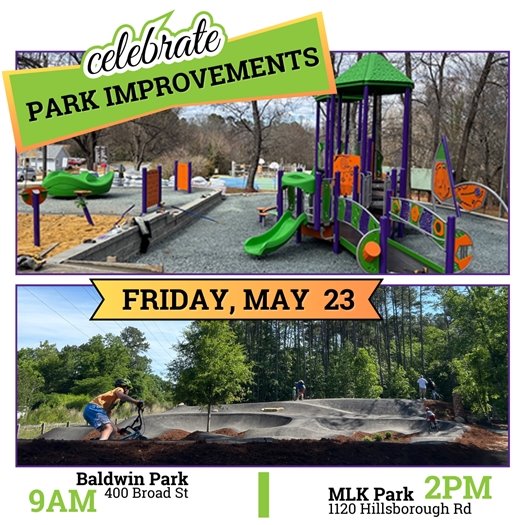 celebrate
PARK IMPROVEMENTS

FRIDAY, MAY 23

9AM Baldwin Park
400 Broad St

MLK Park 2PM
1120 Hillsborough Rd